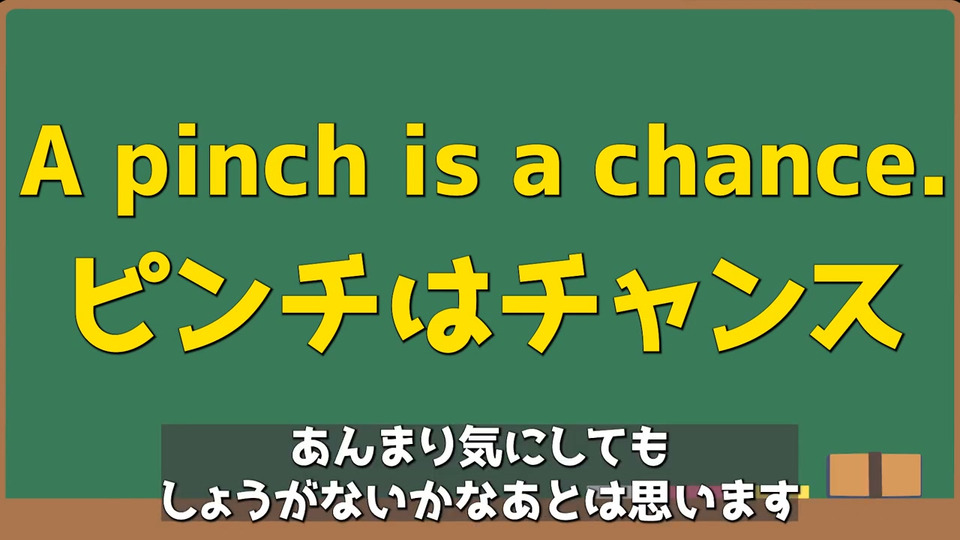 A pinch is a chance.
ピンチはチャンス

あんまり気にしても
しょうがないかなあとは思います